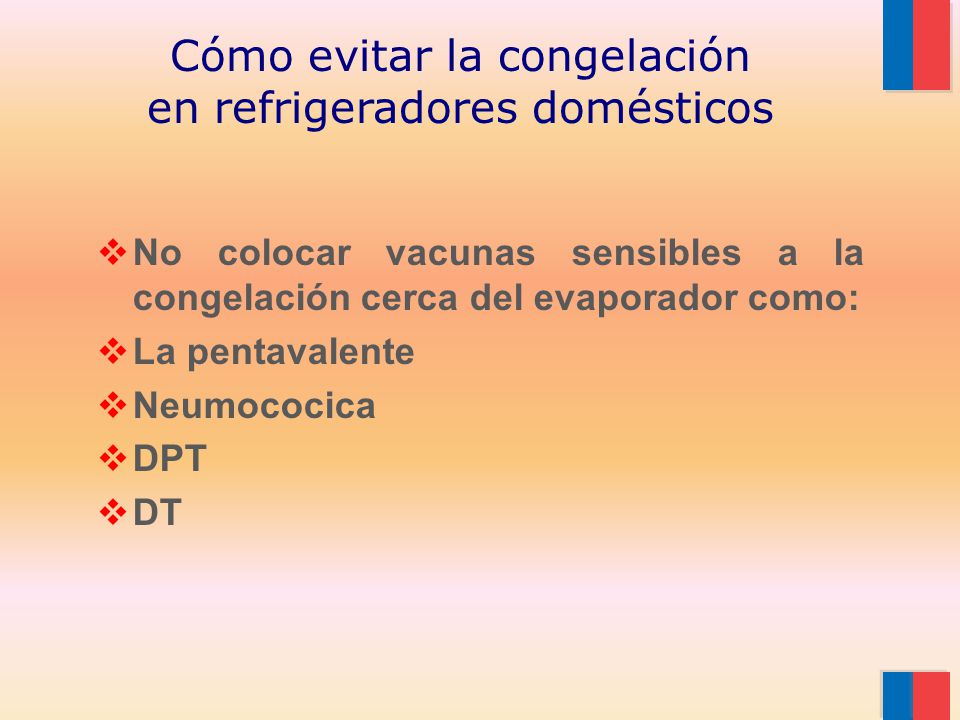 Cómo evitar la congelación en refrigeradores domésticos

❖ No colocar vacunas sensibles a la congelación cerca del evaporador como:
❖ La pentavalente
❖ Neumococica
❖ DPT
❖ DT